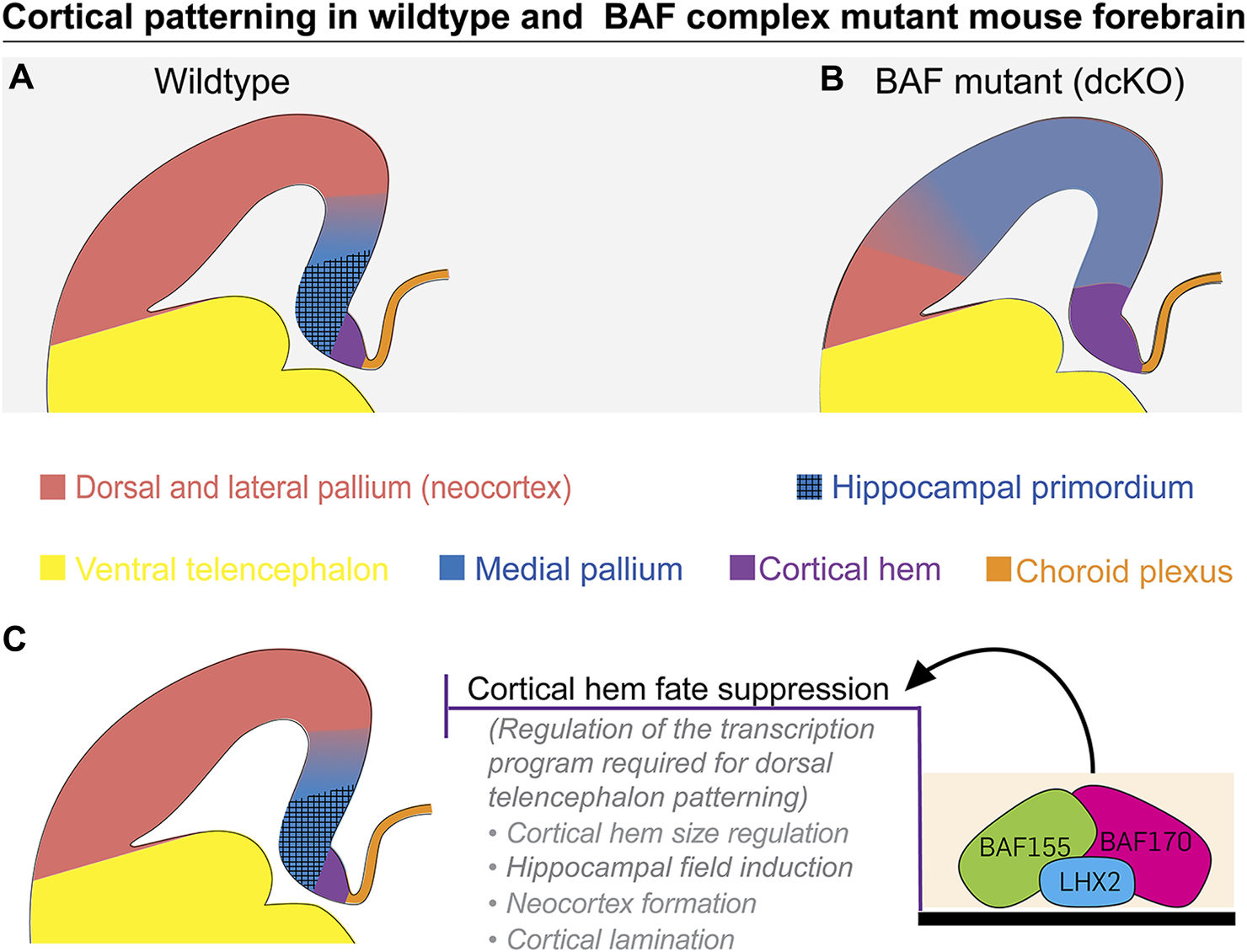 Cortical patterning in wildtype and BAF complex mutant mouse forebrain

A Wildtype

B BAF mutant (dcKO)

Dorsal and lateral pallium (neocortex)

Hippocampal primordium

Ventral telencephalon

Medial pallium

Cortical hem

Choroid plexus

C

Cortical hem fate suppression

(Regulation of the transcription program required for dorsal telencephalon patterning)

• Cortical hem size regulation
• Hippocampal field induction
• Neocortex formation
• Cortical lamination

BAF155

BAF170

LHX2